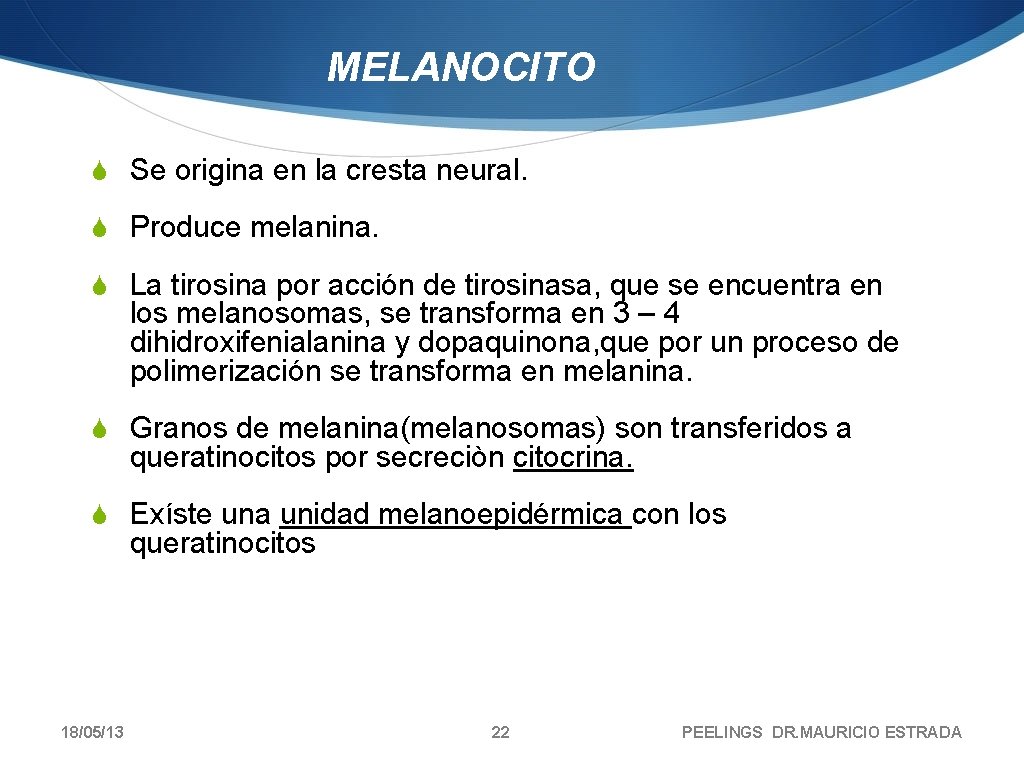 MELANOCITO

Se origina en la cresta neural.

Produce melanina.

La tirosina por acción de tirosinasa, que se encuentra en los melanosomas, se transforma en 3 – 4 dihidroxifenialanina y dopaquinona,que por un proceso de polimerización se transforma en melanina.

Granos de melanina(melanosomas) son transferidos a queratinocitos por secreciòn citocrina.

Exíste una unidad melanoepidérmica con los queratinocitos

18/05/13

22

PEELINGS DR.MAURICIO ESTRADA